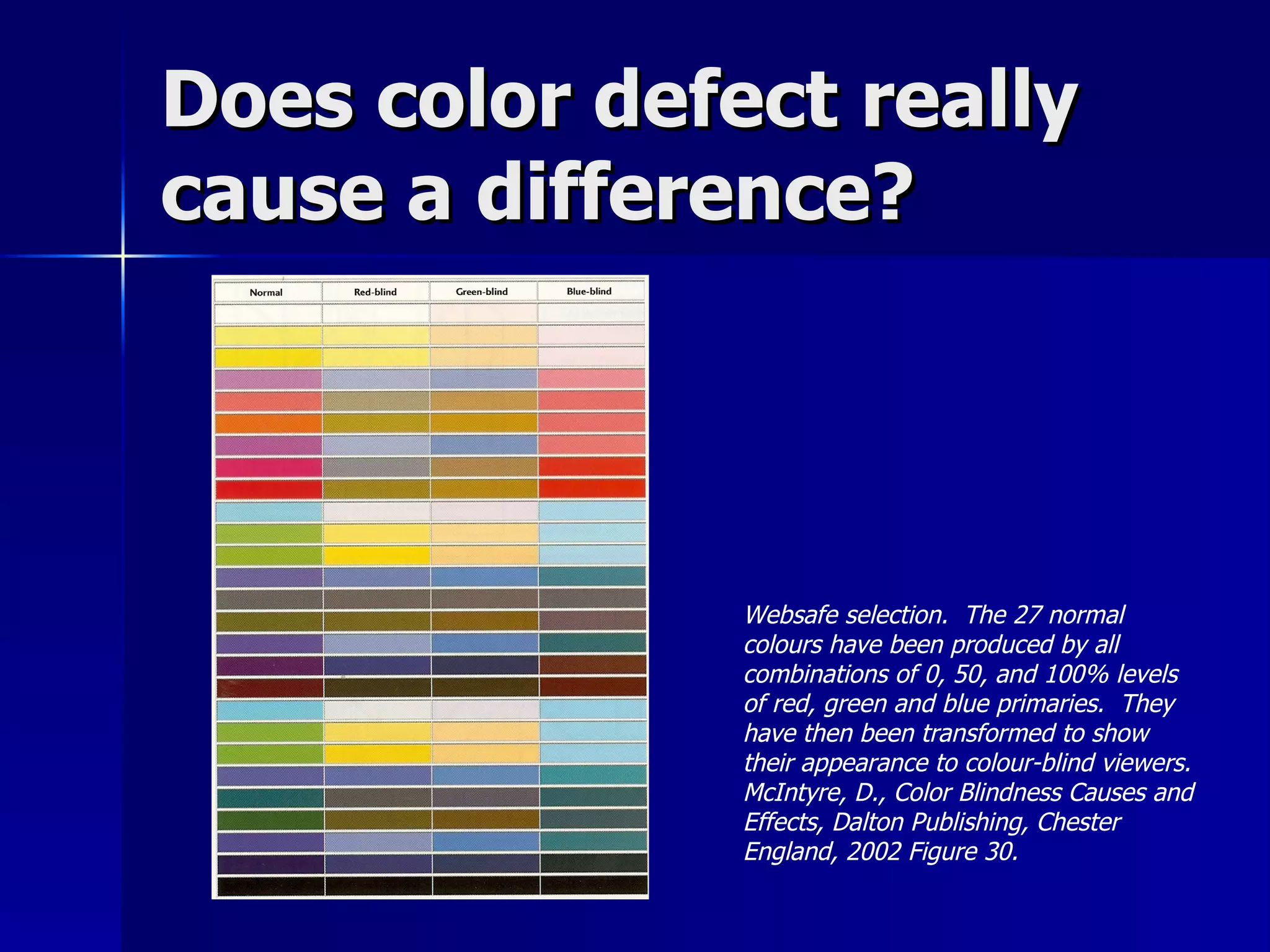 Does color defect really cause a difference?

| Normal | Red-blind | Green-blind | Blue-blind |
|---|---|---|---|

Websafe selection. The 27 normal colours have been produced by all combinations of 0, 50, and 100% levels of red, green and blue primaries. They have then been transformed to show their appearance to colour-blind viewers. McIntyre, D., Color Blindness Causes and Effects, Dalton Publishing, Chester England, 2002 Figure 30.